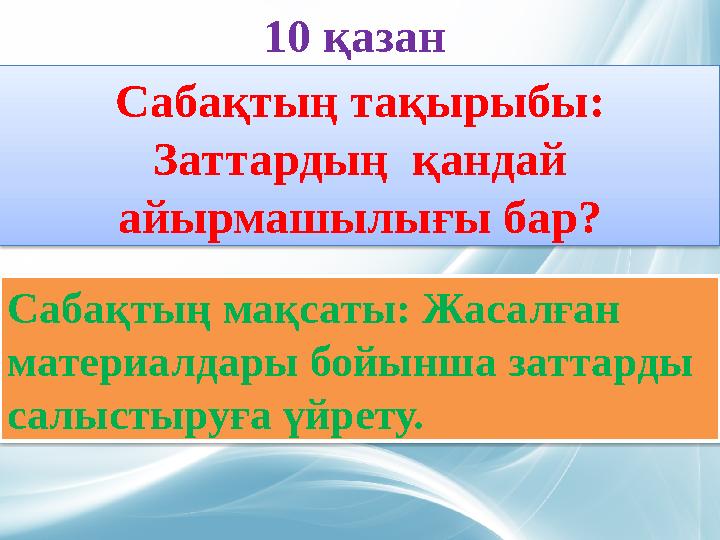 10 қазан

Сабақтың тақырыбы: Заттардың қандай айырмашылығы бар?

Сабақтың мақсаты: Жасалған материалдары бойынша заттарды салыстыруға үйрету.